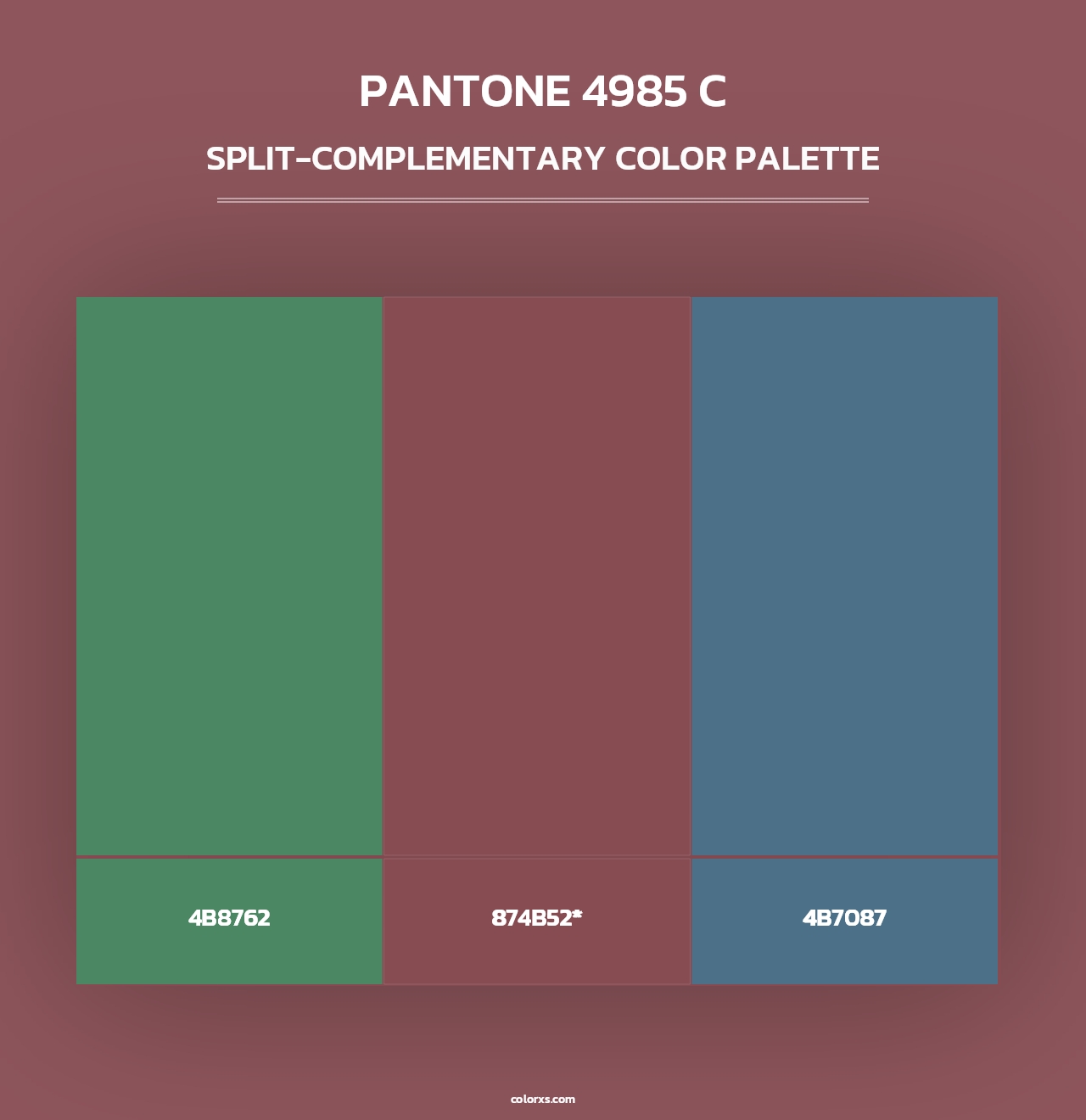 PANTONE 4985 C

SPLIT-COMPLEMENTARY COLOR PALETTE

4B8762

874B52*

4B7087

colorxs.com